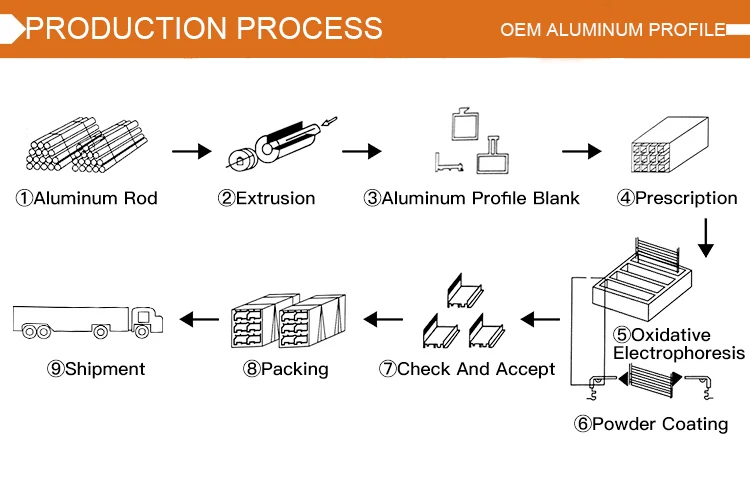 PRODUCTION PROCESS

OEM ALUMINUM PROFILE

①Aluminum Rod

②Extrusion

③Aluminum Profile Blank

④Prescription

⑤Oxidative Electrophoresis

⑥Powder Coating

⑦Check And Accept

⑧Packing

⑨Shipment